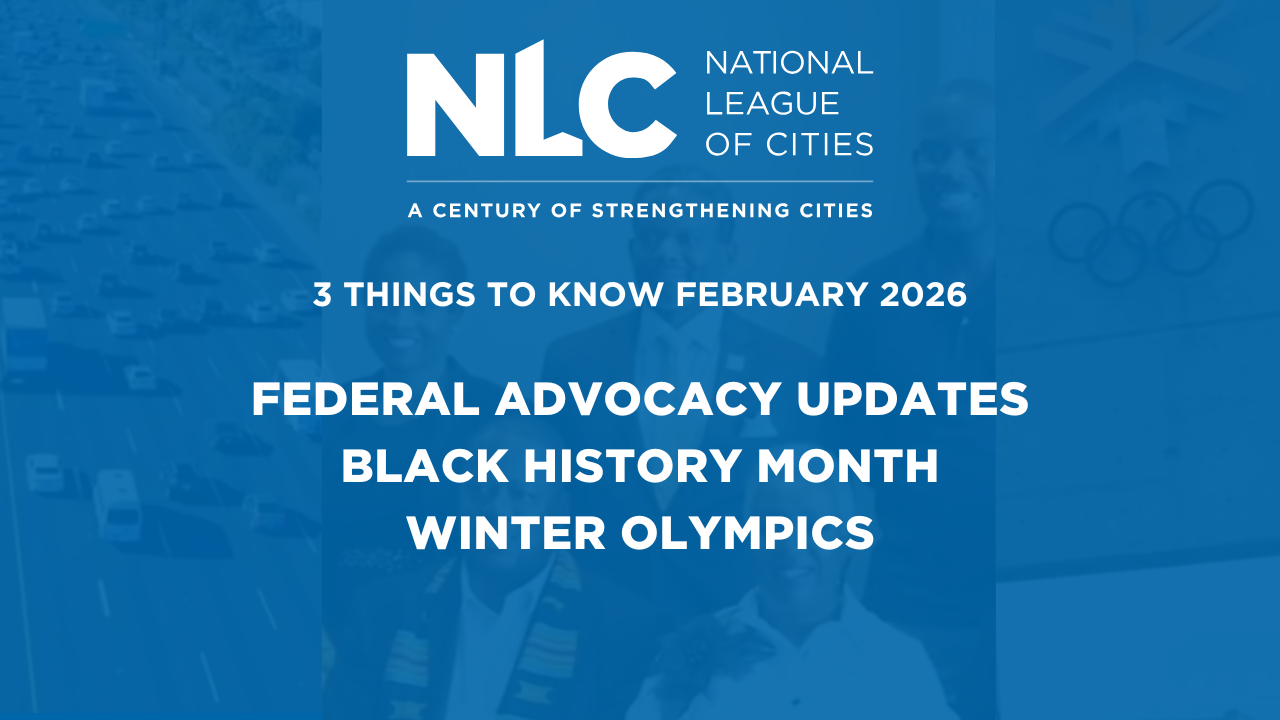 NLC NATIONAL LEAGUE OF CITIES

A CENTURY OF STRENGTHENING CITIES

3 THINGS TO KNOW FEBRUARY 2026

FEDERAL ADVOCACY UPDATES
BLACK HISTORY MONTH
WINTER OLYMPICS